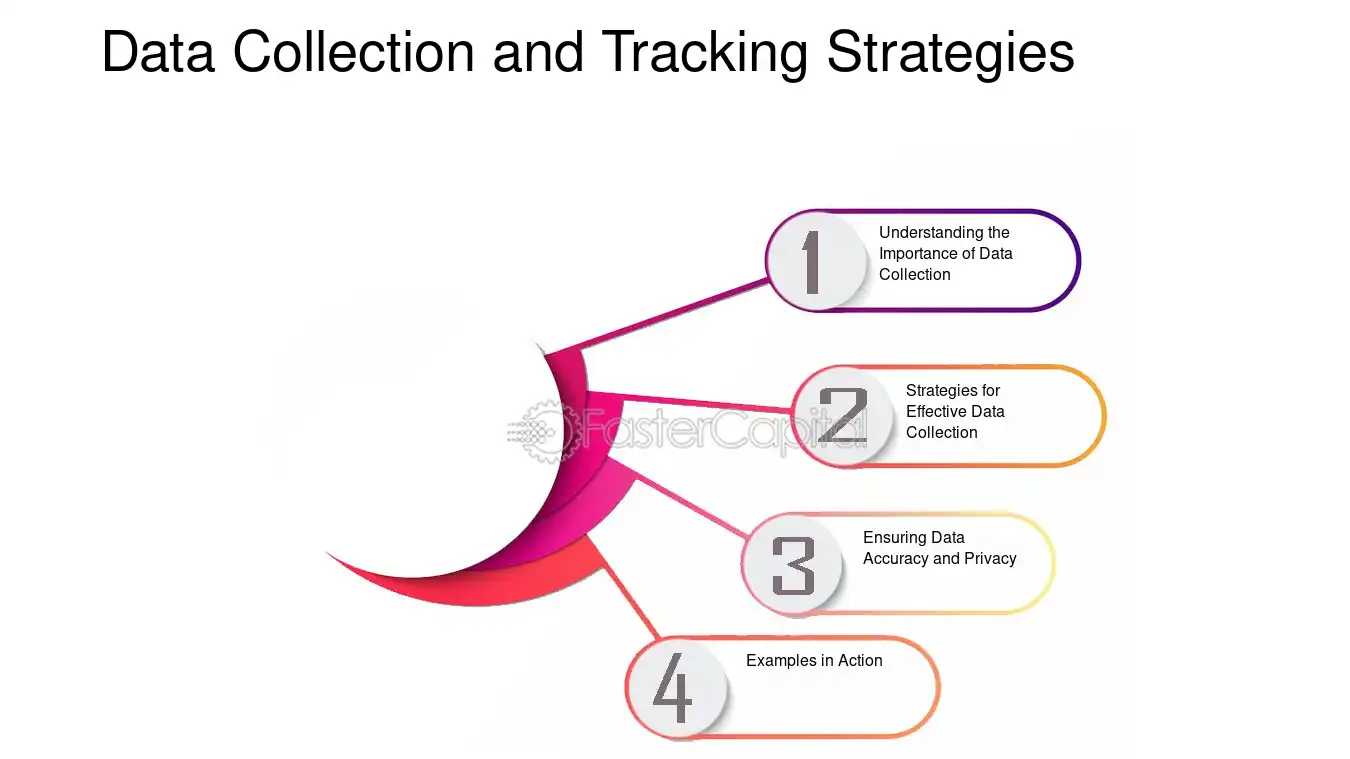 Data Collection and Tracking Strategies

1
Understanding the Importance of Data Collection

2
Strategies for Effective Data Collection

3
Ensuring Data Accuracy and Privacy

4
Examples in Action

FasterCapital